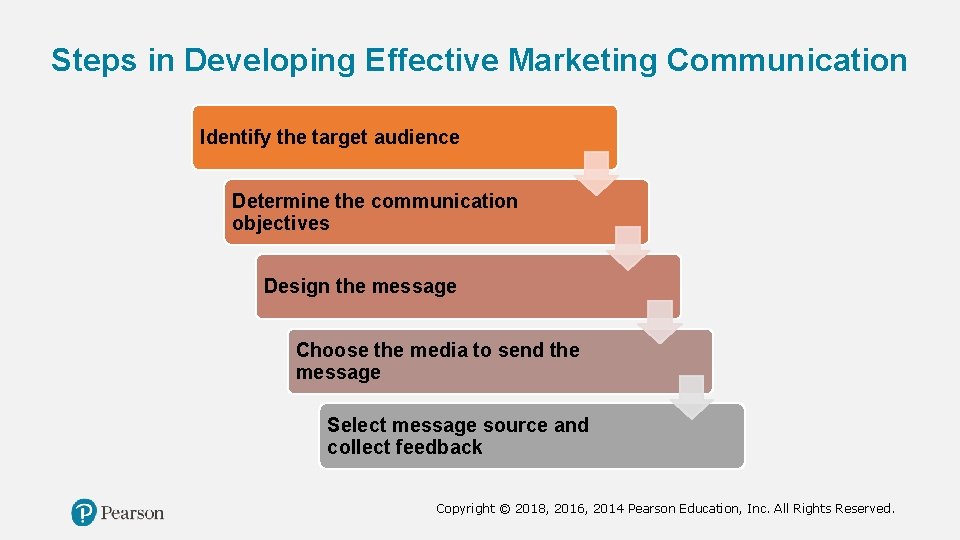 Steps in Developing Effective Marketing Communication

Identify the target audience

Determine the communication objectives

Design the message

Choose the media to send the message

Select message source and collect feedback

Pearson

Copyright © 2018, 2016, 2014 Pearson Education, Inc. All Rights Reserved.